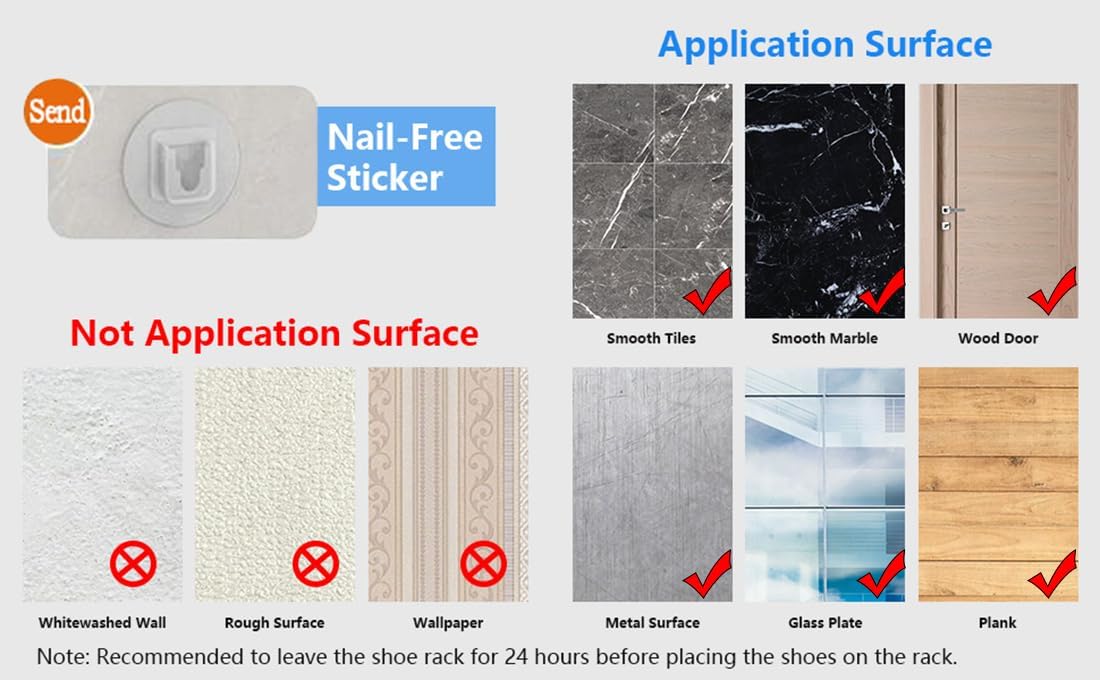 Send

Nail-Free Sticker

Application Surface

Smooth Tiles

Smooth Marble

Wood Door

Not Application Surface

Whitewashed Wall

Rough Surface

Wallpaper

Metal Surface

Glass Plate

Plank

Note: Recommended to leave the shoe rack for 24 hours before placing the shoes on the rack.